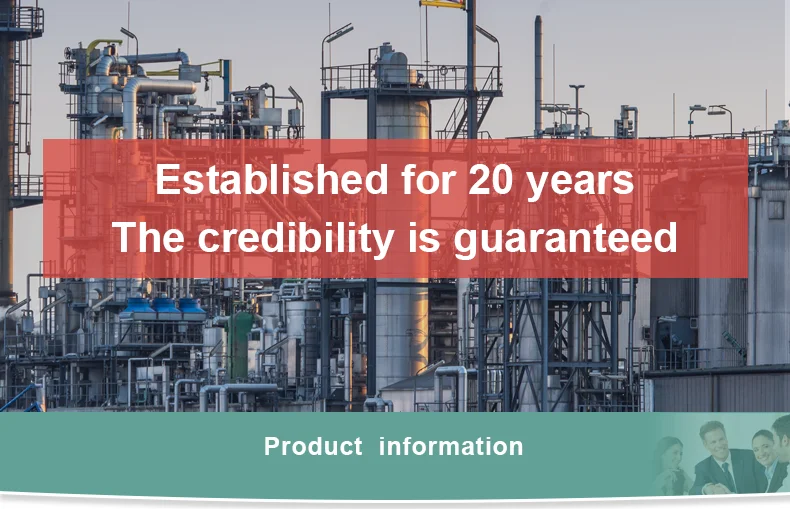 Established for 20 years
The credibility is guaranteed

Product information